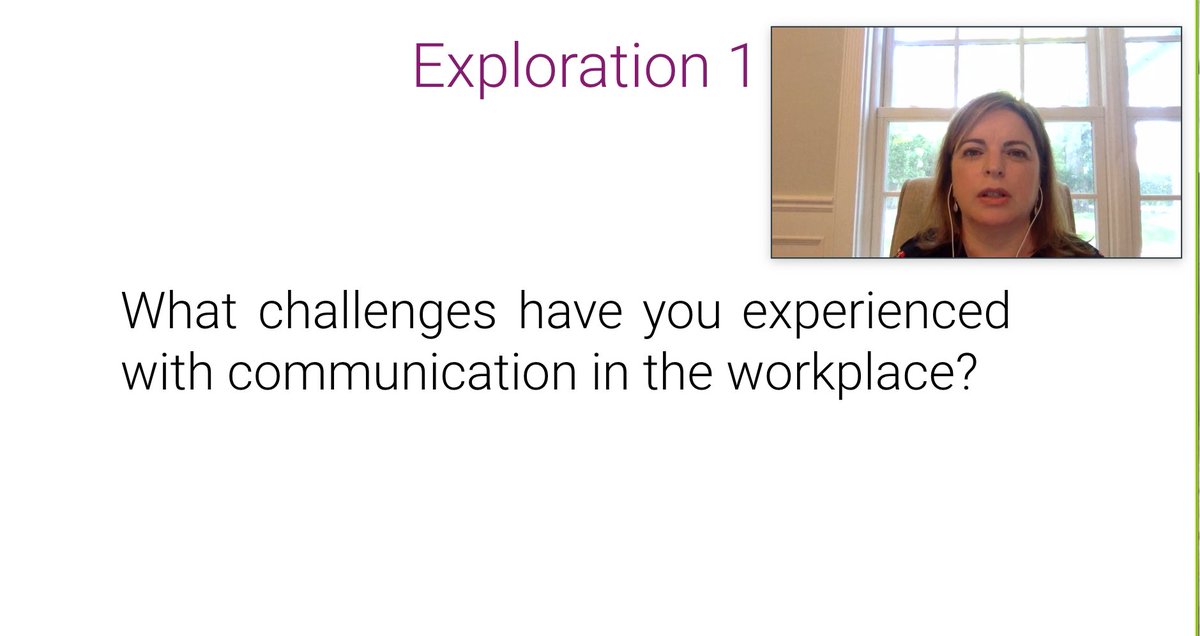 Exploration 1

What challenges have you experienced with communication in the workplace?